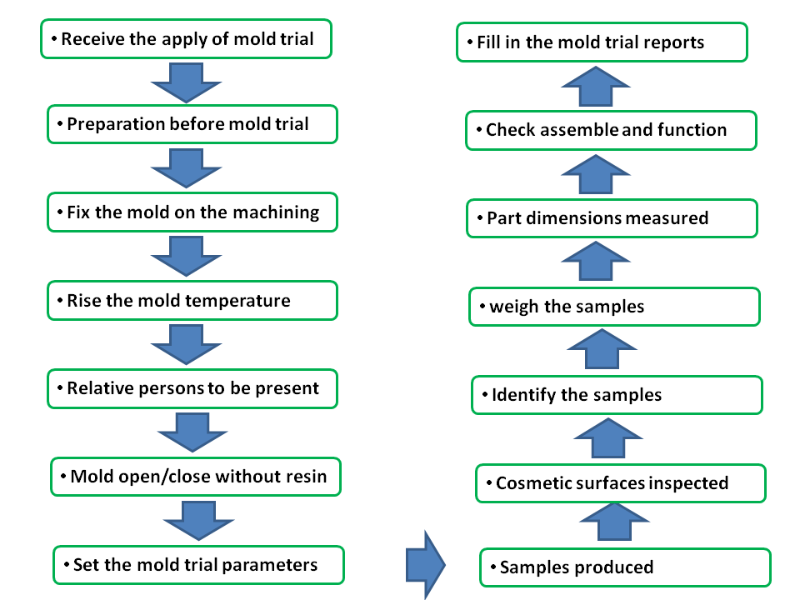 • Receive the apply of mold trial

• Preparation before mold trial

• Fix the mold on the machining

• Rise the mold temperature

• Relative persons to be present

• Mold open/close without resin

• Set the mold trial parameters

• Samples produced

• Cosmetic surfaces inspected

• Identify the samples

• weigh the samples

• Part dimensions measured

• Check assemble and function

• Fill in the mold trial reports